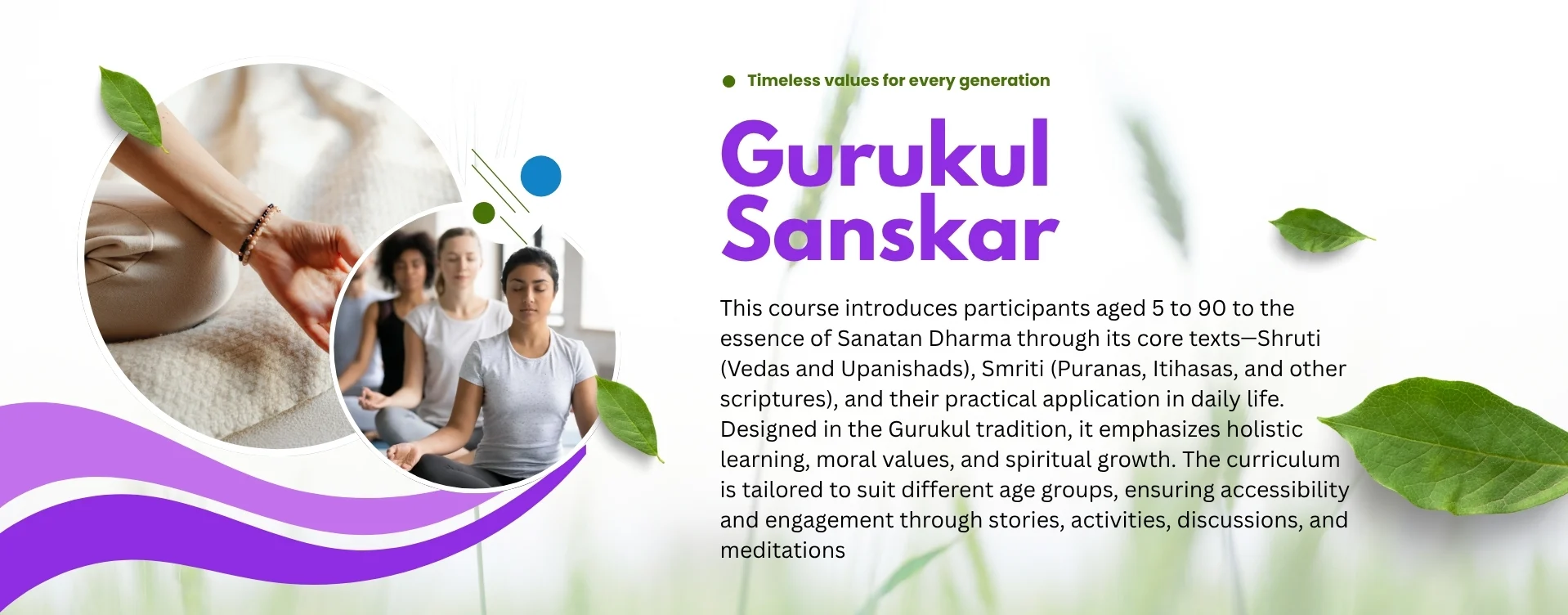 Timeless values for every generation

Gurukul Sanskar

This course introduces participants aged 5 to 90 to the essence of Sanatan Dharma through its core texts—Shruti (Vedas and Upanishads), Smriti (Puranas, Itihasas, and other scriptures), and their practical application in daily life. Designed in the Gurukul tradition, it emphasizes holistic learning, moral values, and spiritual growth. The curriculum is tailored to suit different age groups, ensuring accessibility and engagement through stories, activities, discussions, and meditations